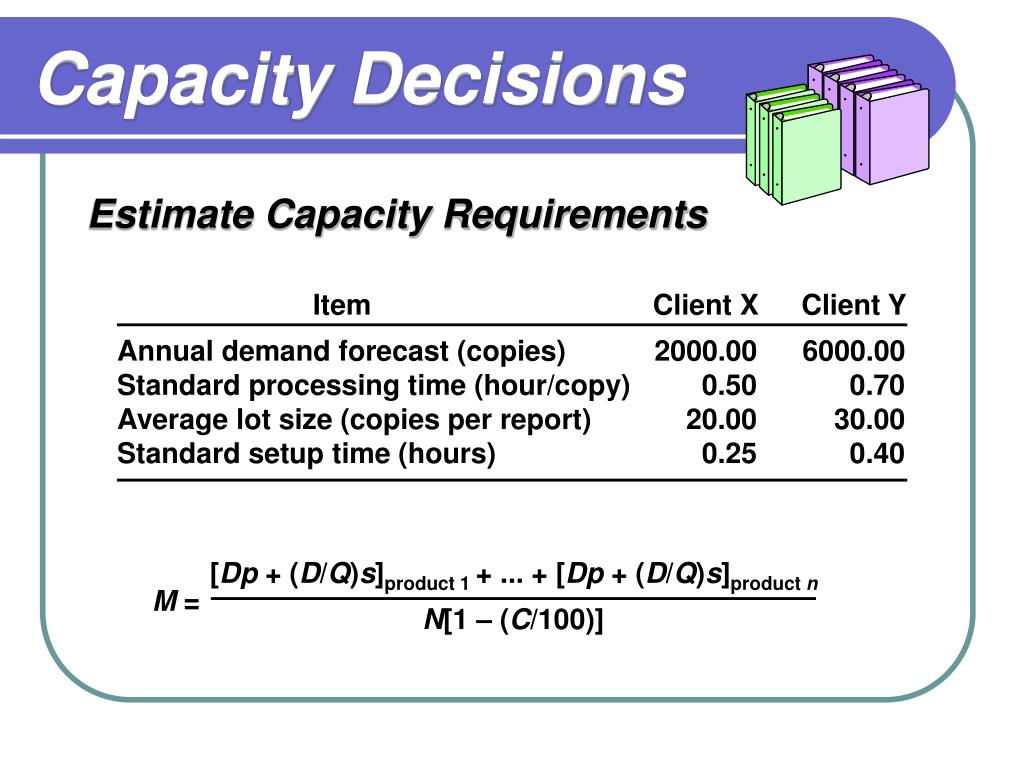 Capacity Decisions

Estimate Capacity Requirements

| Item | Client X | Client Y |
|---|---|---|
| Annual demand forecast (copies) | 2000.00 | 6000.00 |
| Standard processing time (hour/copy) | 0.50 | 0.70 |
| Average lot size (copies per report) | 20.00 | 30.00 |
| Standard setup time (hours) | 0.25 | 0.40 |

$M = \frac{[Dp + (D/Q)s]_{\text{product 1}} + ... + [Dp + (D/Q)s]_{\text{product } n}}{N[1 - (C/100)]}$